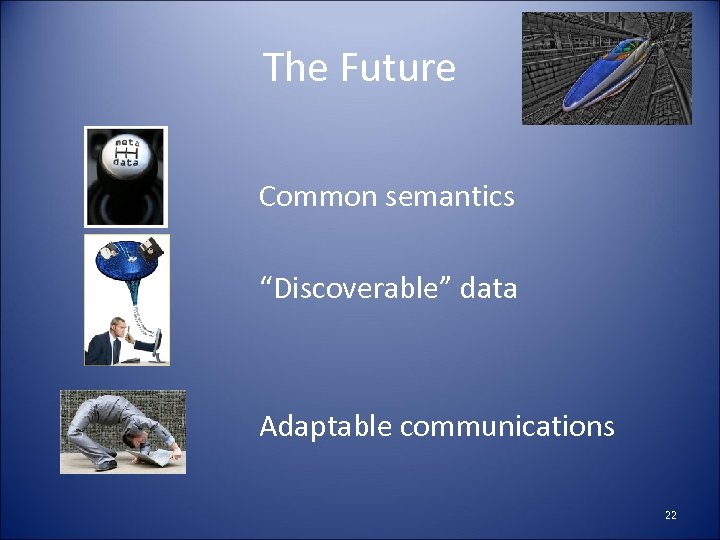 The Future

meta
data

Common semantics

“Discoverable” data

Adaptable communications

22